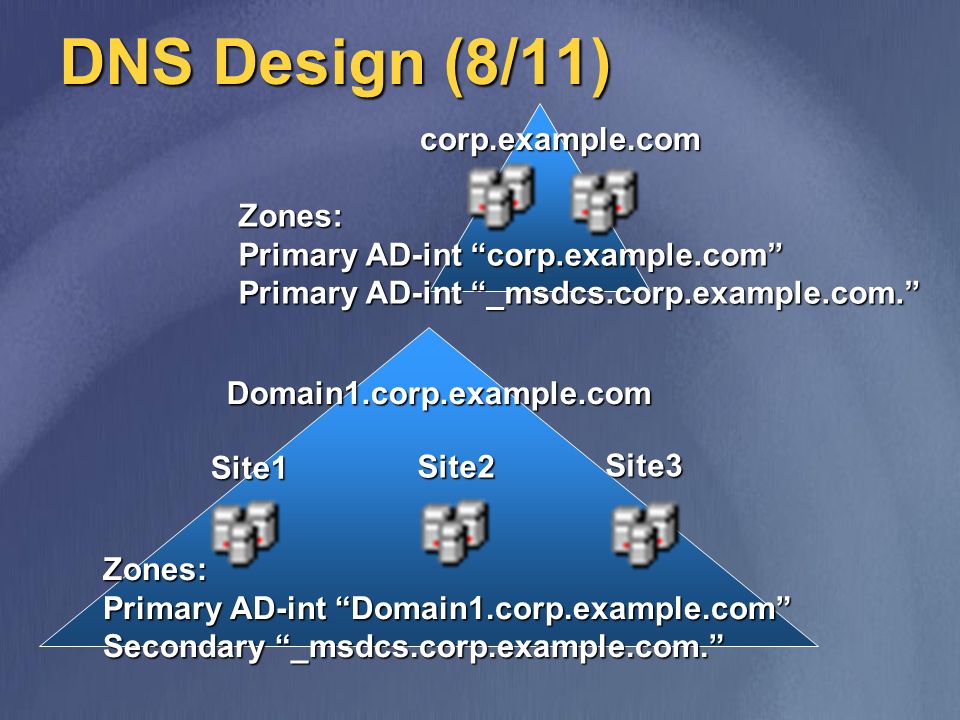 DNS Design (8/11)

corp.example.com

Zones:
Primary AD-int “corp.example.com”
Primary AD-int “_msdcs.corp.example.com.”

Domain1.corp.example.com

Site1

Site2

Site3

Zones:
Primary AD-int “Domain1.corp.example.com”
Secondary “_msdcs.corp.example.com.”